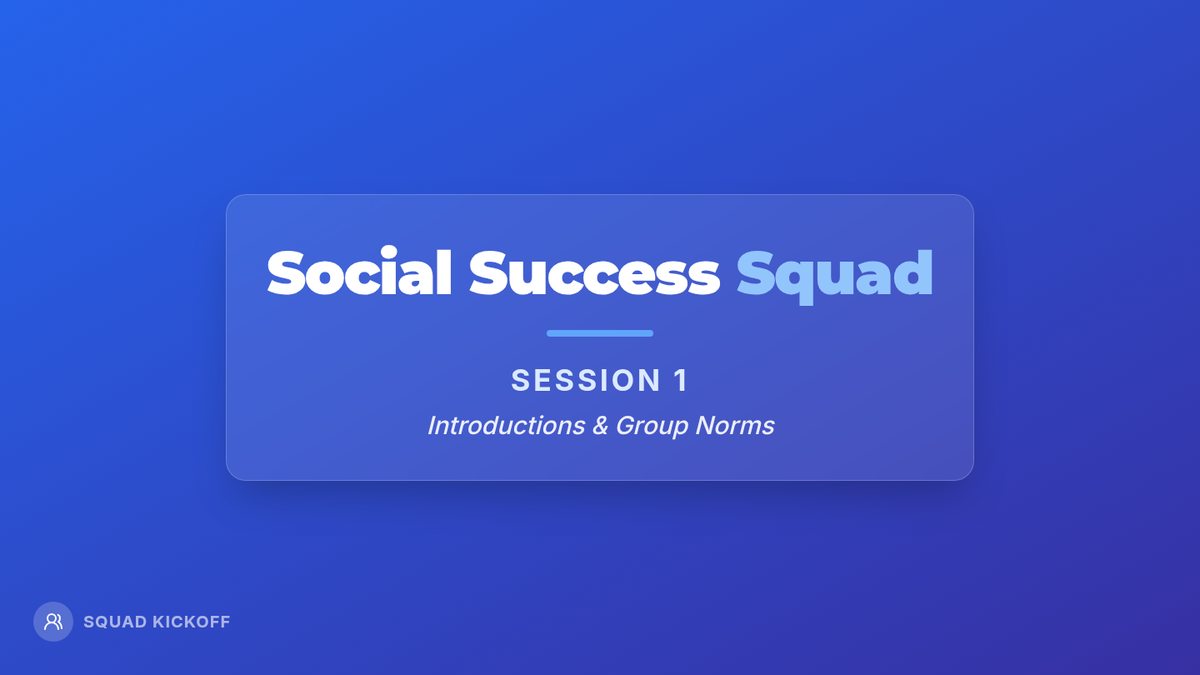 Social Success Squad

SESSION 1

Introductions & Group Norms

SQUAD KICKOFF